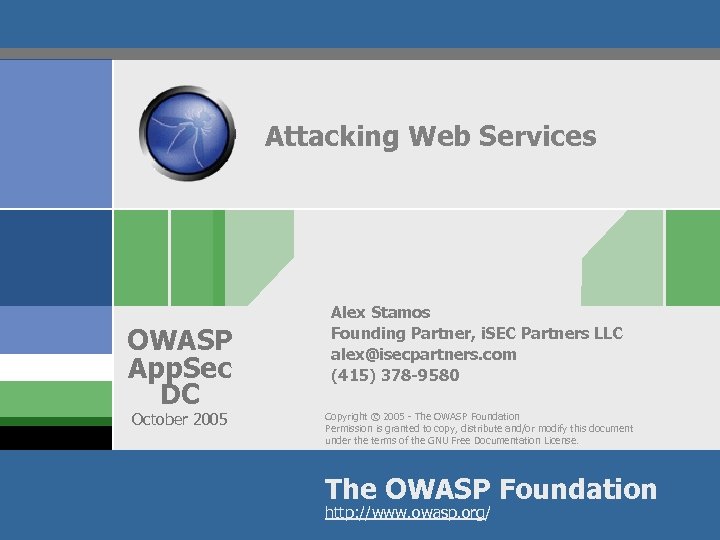 Attacking Web Services

OWASP
AppSec
DC
October 2005

Alex Stamos
Founding Partner, iSEC Partners LLC
alex@isecpartners.com
(415) 378-9580

Copyright © 2005 - The OWASP Foundation
Permission is granted to copy, distribute and/or modify this document under the terms of the GNU Free Documentation License.

The OWASP Foundation
http://www.owasp.org/